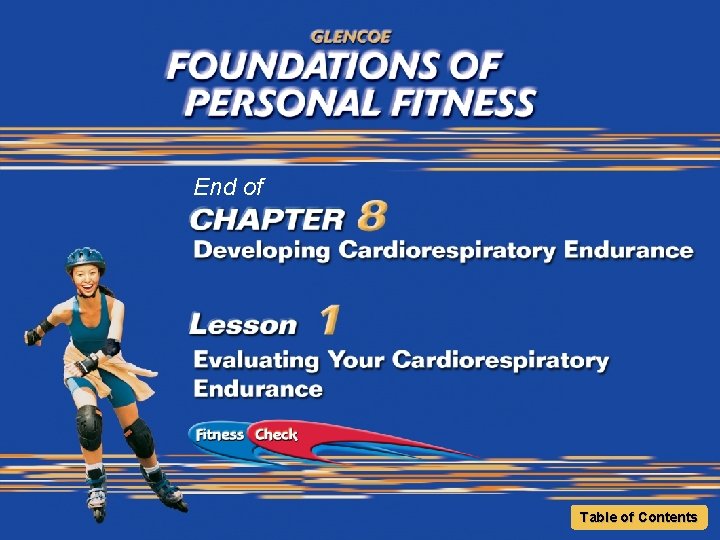 GLENCOE
FOUNDATIONS OF PERSONAL FITNESS

End of
CHAPTER 8
Developing Cardiorespiratory Endurance

Lesson 1
Evaluating Your Cardiorespiratory Endurance

Fitness Check

Table of Contents